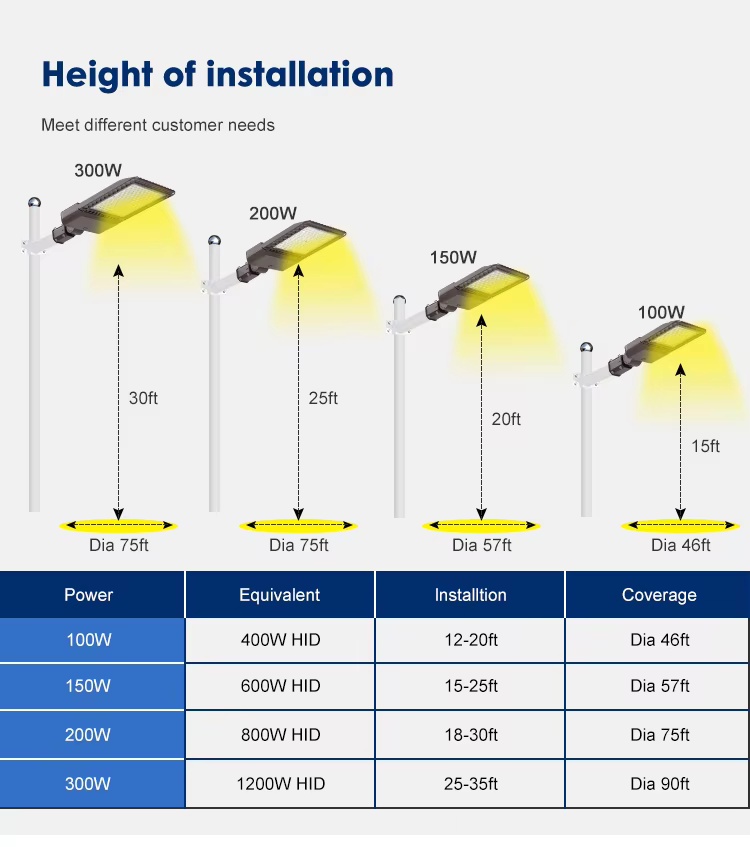 Height of installation

Meet different customer needs

300W

30ft

Dia 75ft

200W

25ft

Dia 75ft

150W

20ft

Dia 57ft

100W

15ft

Dia 46ft

| Power | Equivalent | Installtion | Coverage |
|---|---|---|---|
| 100W | 400W HID | 12-20ft | Dia 46ft |
| 150W | 600W HID | 15-25ft | Dia 57ft |
| 200W | 800W HID | 18-30ft | Dia 75ft |
| 300W | 1200W HID | 25-35ft | Dia 90ft |